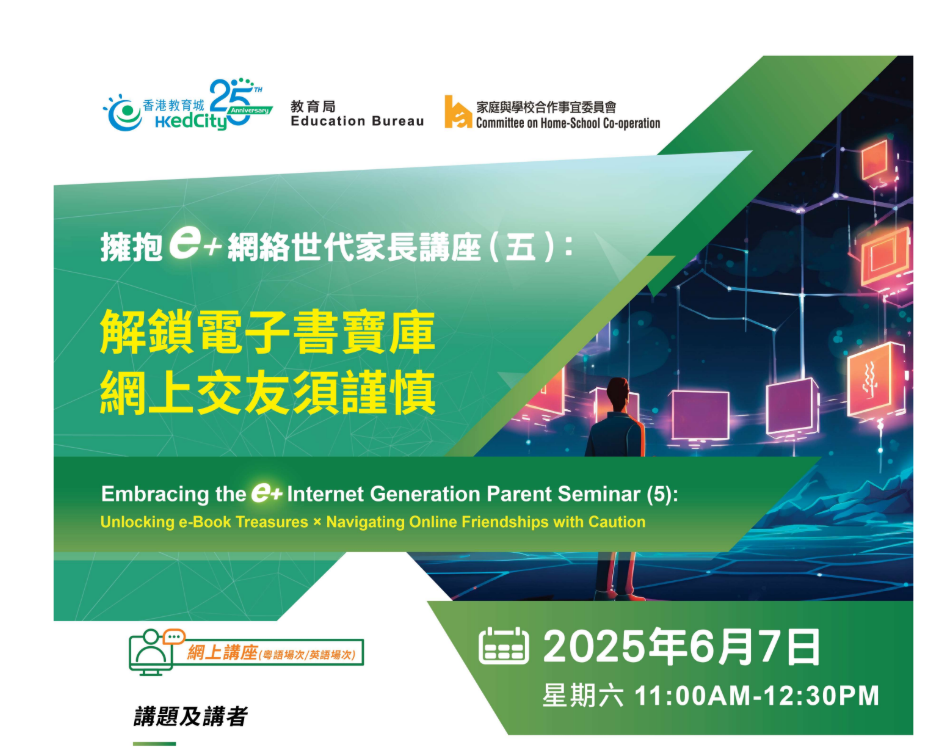 香港教育城 HKedCity 25TH Anniversary

教育局 Education Bureau

家庭與學校合作事宜委員會 Committee on Home-School Co-operation

擁抱 e+ 網絡世代家長講座(五):

解鎖電子書寶庫
網上交友須謹慎

Embracing the e+ Internet Generation Parent Seminar (5):
Unlocking e-Book Treasures × Navigating Online Friendships with Caution

網上講座(粵語場次/英語場次)

2025年6月7日
星期六 11:00AM-12:30PM

講題及講者